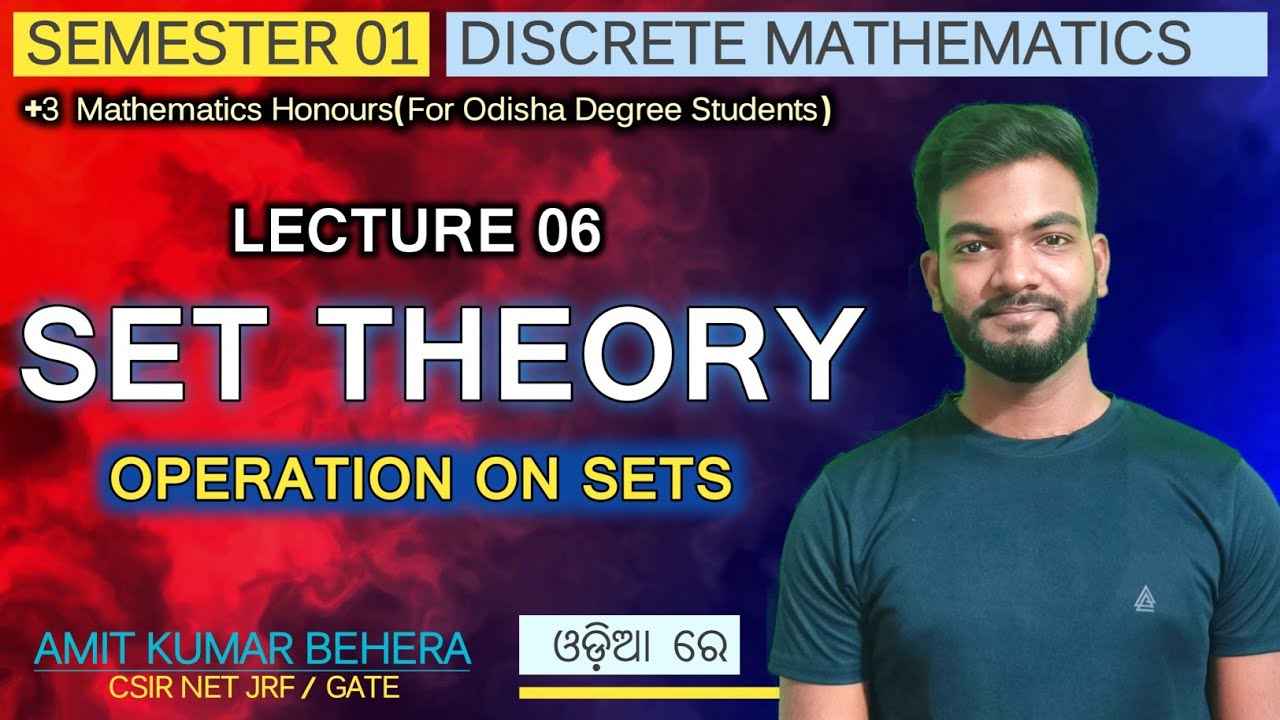 SEMESTER 01 DISCRETE MATHEMATICS

+3 Mathematics Honours(For Odisha Degree Students)

LECTURE 06

SET THEORY

OPERATION ON SETS

AMIT KUMAR BEHERA
CSIR NET JRF / GATE

ଓଡ଼ିଆ ରେ